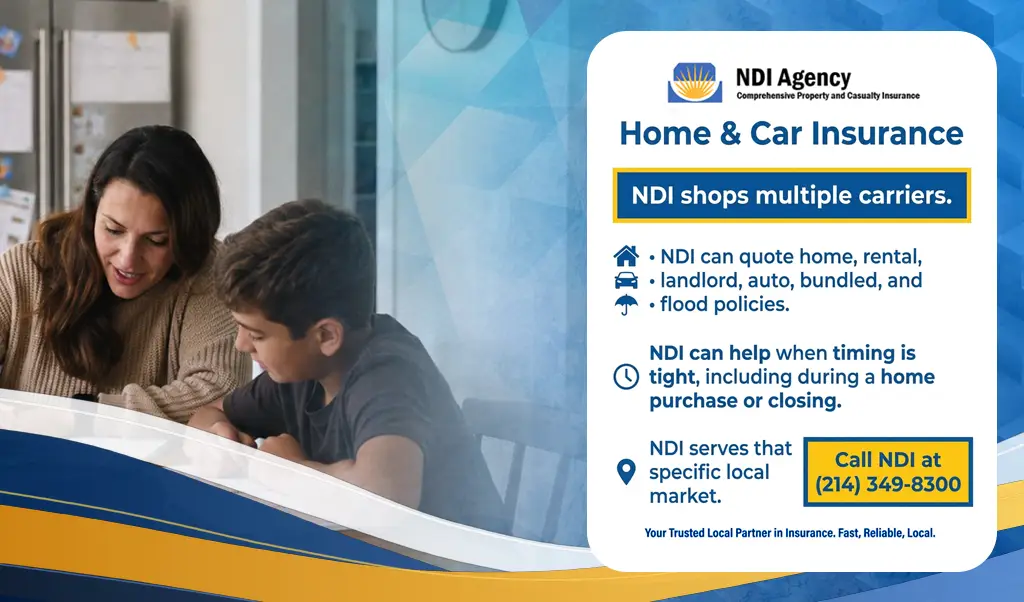 NDI Agency
Comprehensive Property and Casualty Insurance

Home & Car Insurance

NDI shops multiple carriers.

• NDI can quote home, rental,
• landlord, auto, bundled, and
• flood policies.

NDI can help when timing is tight, including during a home purchase or closing.

NDI serves that specific local market.

Call NDI at (214) 349-8300

Your Trusted Local Partner in Insurance. Fast, Reliable, Local.